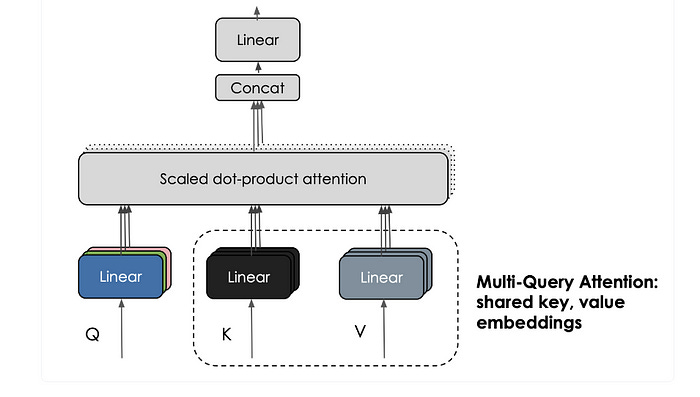 Linear

Concat

Scaled dot-product attention

Linear

Linear

Linear

Q

K

V

Multi-Query Attention: shared key, value embeddings